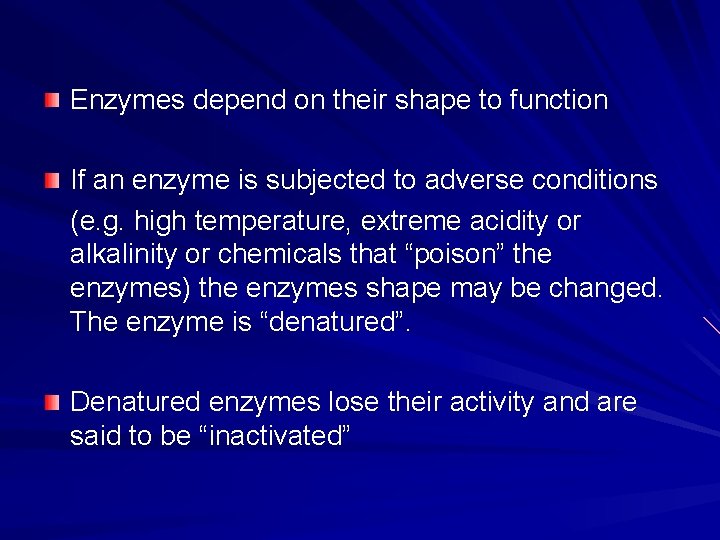 Enzymes depend on their shape to function

If an enzyme is subjected to adverse conditions (e.g. high temperature, extreme acidity or alkalinity or chemicals that “poison” the enzymes) the enzymes shape may be changed. The enzyme is “denatured”.

Denatured enzymes lose their activity and are said to be “inactivated”